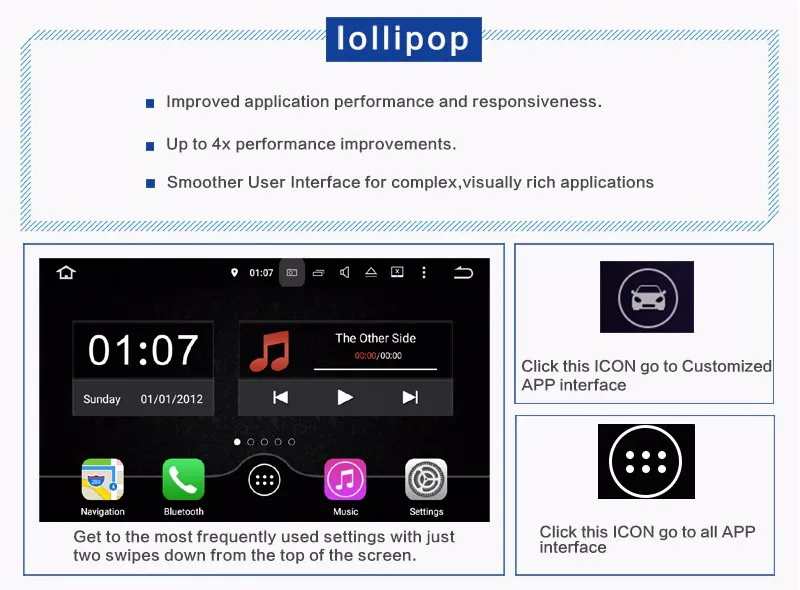 lollipop

Improved application performance and responsiveness.

Up to 4x performance improvements.

Smoother User Interface for complex,visually rich applications

01:07

01:07

Sunday 01/01/2012

The Other Side

00:00/00:00

Navigation

Bluetooth

Music

Settings

Get to the most frequently used settings with just two swipes down from the top of the screen.

Click this ICON go to Customized APP interface

Click this ICON go to all APP interface